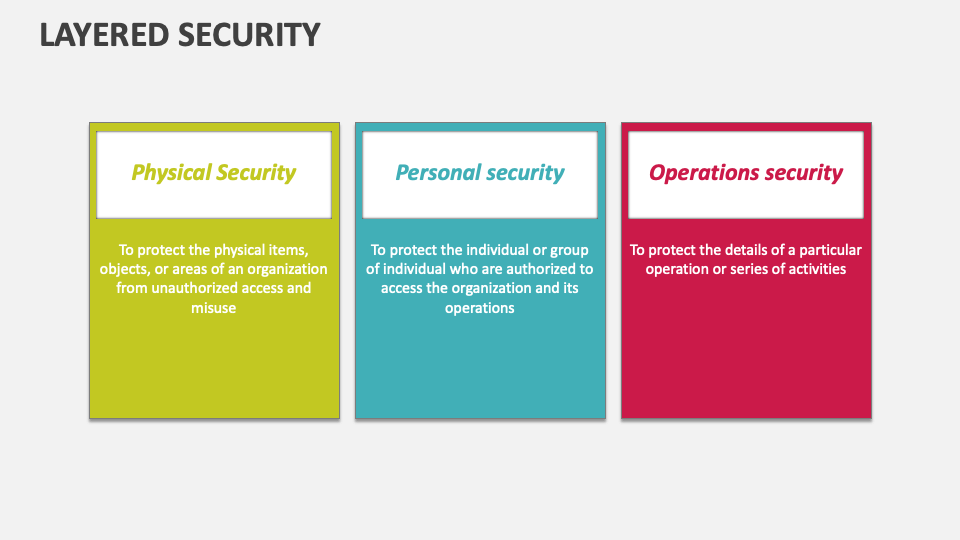 LAYERED SECURITY

Physical Security

To protect the physical items, objects, or areas of an organization from unauthorized access and misuse

Personal security

To protect the individual or group of individual who are authorized to access the organization and its operations

Operations security

To protect the details of a particular operation or series of activities